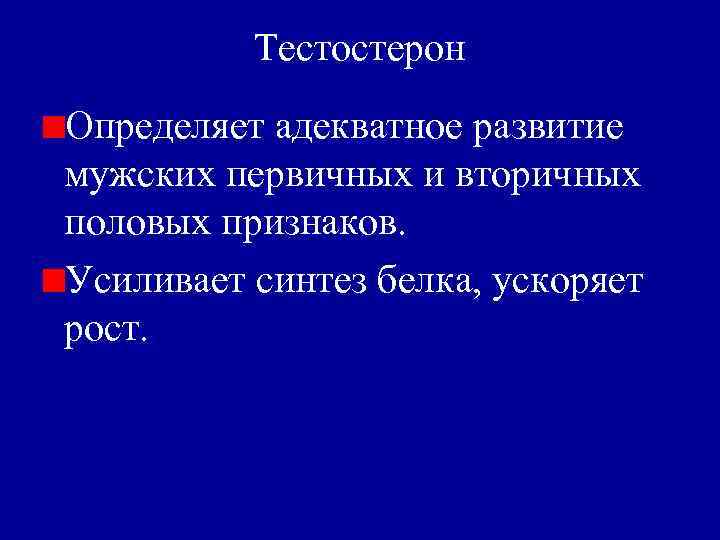 Тестостерон

Определяет адекватное развитие мужских первичных и вторичных половых признаков.

Усиливает синтез белка, ускоряет рост.